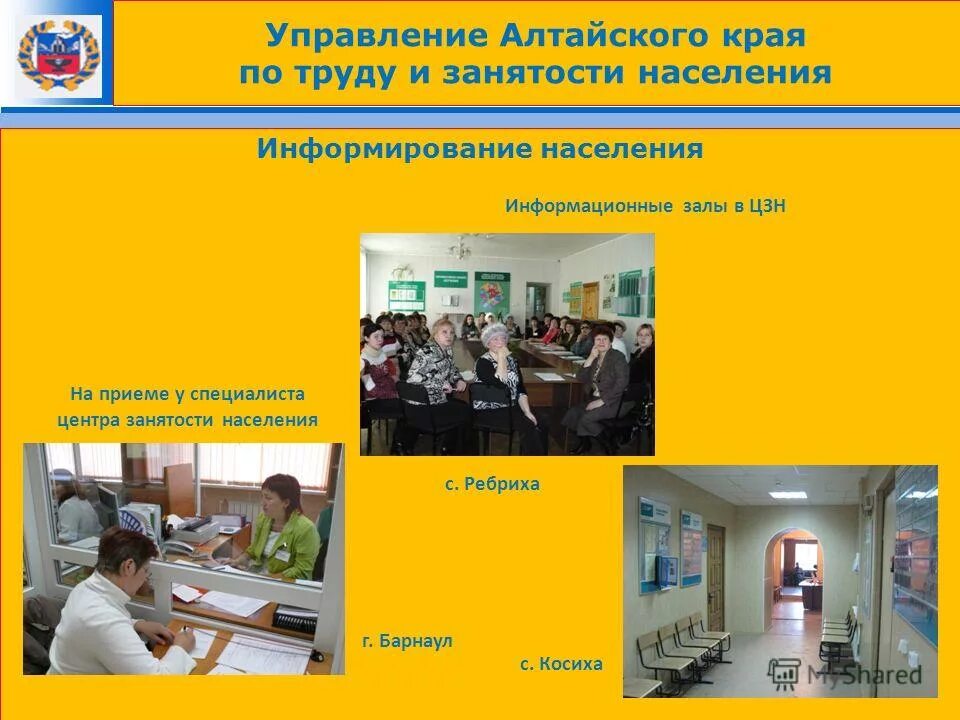 Управление Алтайского края по труду и занятости населения

Информирование населения

Информационные залы в ЦЗН

На приеме у специалиста центра занятости населения

с. Ребриха

г. Барнаул

с. Косиха

MyShared